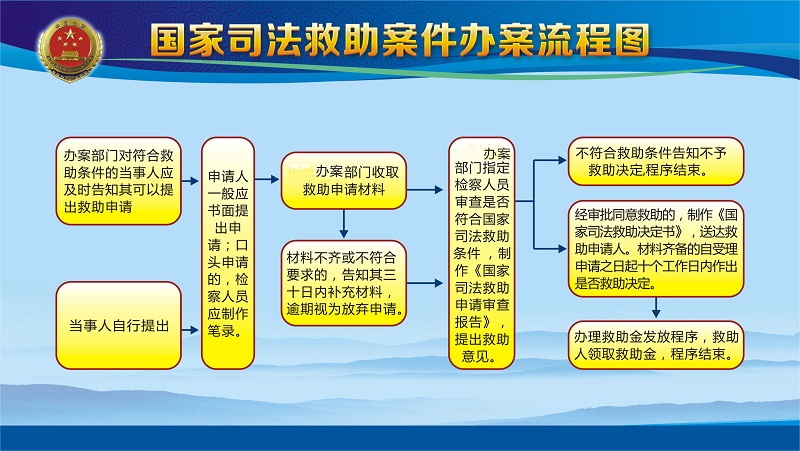 国家司法救助案件办案流程图

办案部门对符合救助条件的当事人应及时告知其可以提出救助申请

当事人自行提出

申请人一般应书面提出申请；口头申请的，检察人员应制作笔录。

办案部门收取救助申请材料

材料不齐或不符合要求的，告知其三十日内补充材料，逾期视为放弃申请。

办案部门指定检察人员审查是否符合国家司法救助条件，制作《国家司法救助申请审查报告》，提出救助意见。

不符合救助条件告知不予救助决定,程序结束。

经审批同意救助的，制作《国家司法救助决定书》，送达救助申请人。材料齐备的自受理申请之日起十个工作日内作出是否救助决定。

办理救助金发放程序，救助人领取救助金，程序结束。